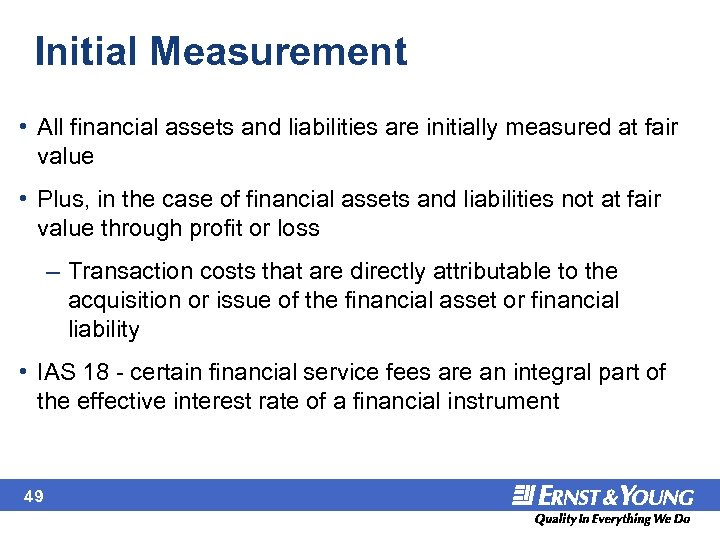 Initial Measurement

• All financial assets and liabilities are initially measured at fair value

• Plus, in the case of financial assets and liabilities not at fair value through profit or loss

– Transaction costs that are directly attributable to the acquisition or issue of the financial asset or financial liability

• IAS 18 - certain financial service fees are an integral part of the effective interest rate of a financial instrument

49

ERNST & YOUNG
Quality In Everything We Do